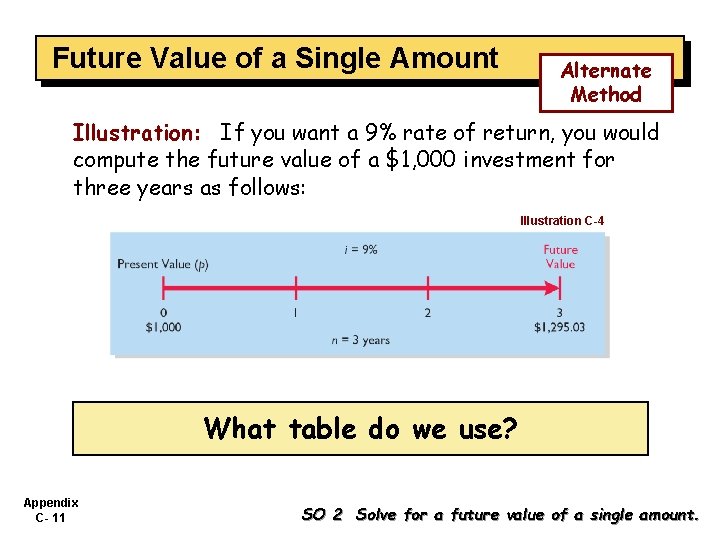 Future Value of a Single Amount

Alternate Method

Illustration: If you want a 9% rate of return, you would compute the future value of a $1,000 investment for three years as follows:

Illustration C-4

$i$ = 9%

Present Value ($p$)

Future Value

0
$1,000

1

2

3
$1,295.03

$n$ = 3 years

What table do we use?

Appendix
C- 11

SO 2 Solve for a future value of a single amount.